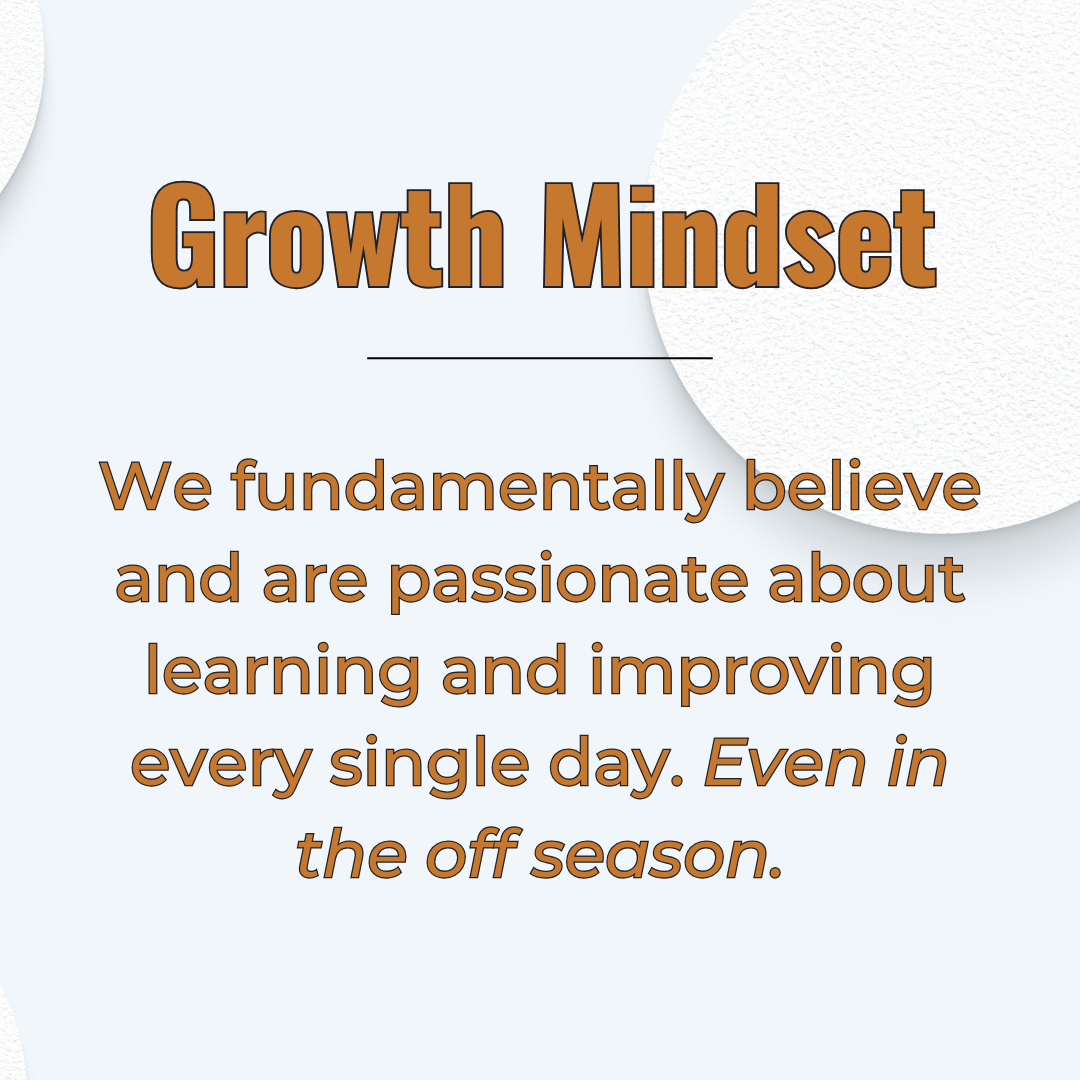 Growth Mindset

We fundamentally believe and are passionate about learning and improving every single day. Even in the off season.